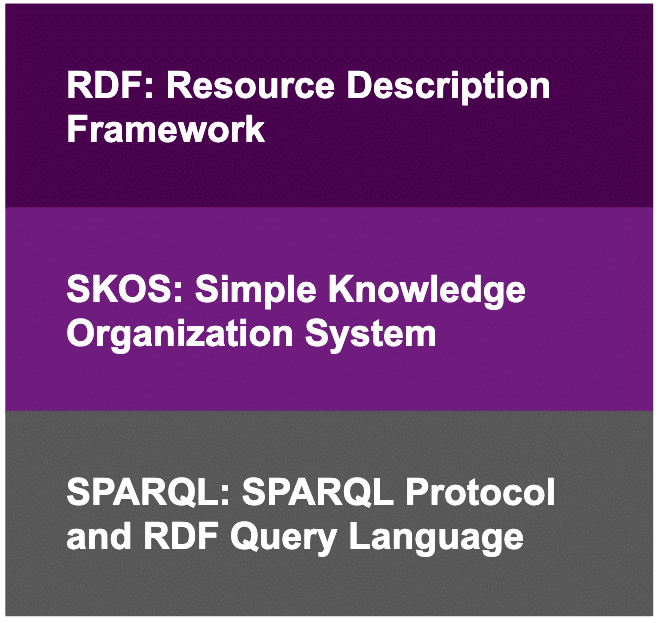 RDF: Resource Description Framework

SKOS: Simple Knowledge Organization System

SPARQL: SPARQL Protocol and RDF Query Language